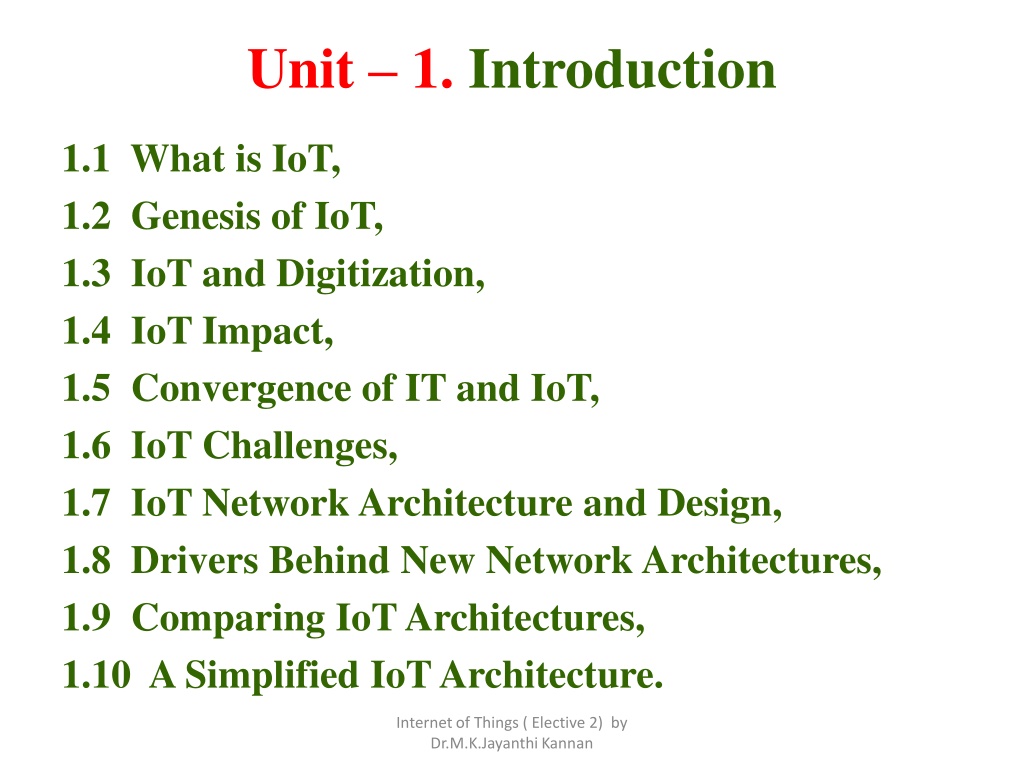 Unit – 1. Introduction

1.1 What is IoT,
1.2 Genesis of IoT,
1.3 IoT and Digitization,
1.4 IoT Impact,
1.5 Convergence of IT and IoT,
1.6 IoT Challenges,
1.7 IoT Network Architecture and Design,
1.8 Drivers Behind New Network Architectures,
1.9 Comparing IoT Architectures,
1.10 A Simplified IoT Architecture.

Internet of Things ( Elective 2) by Dr.M.K.Jayanthi Kannan